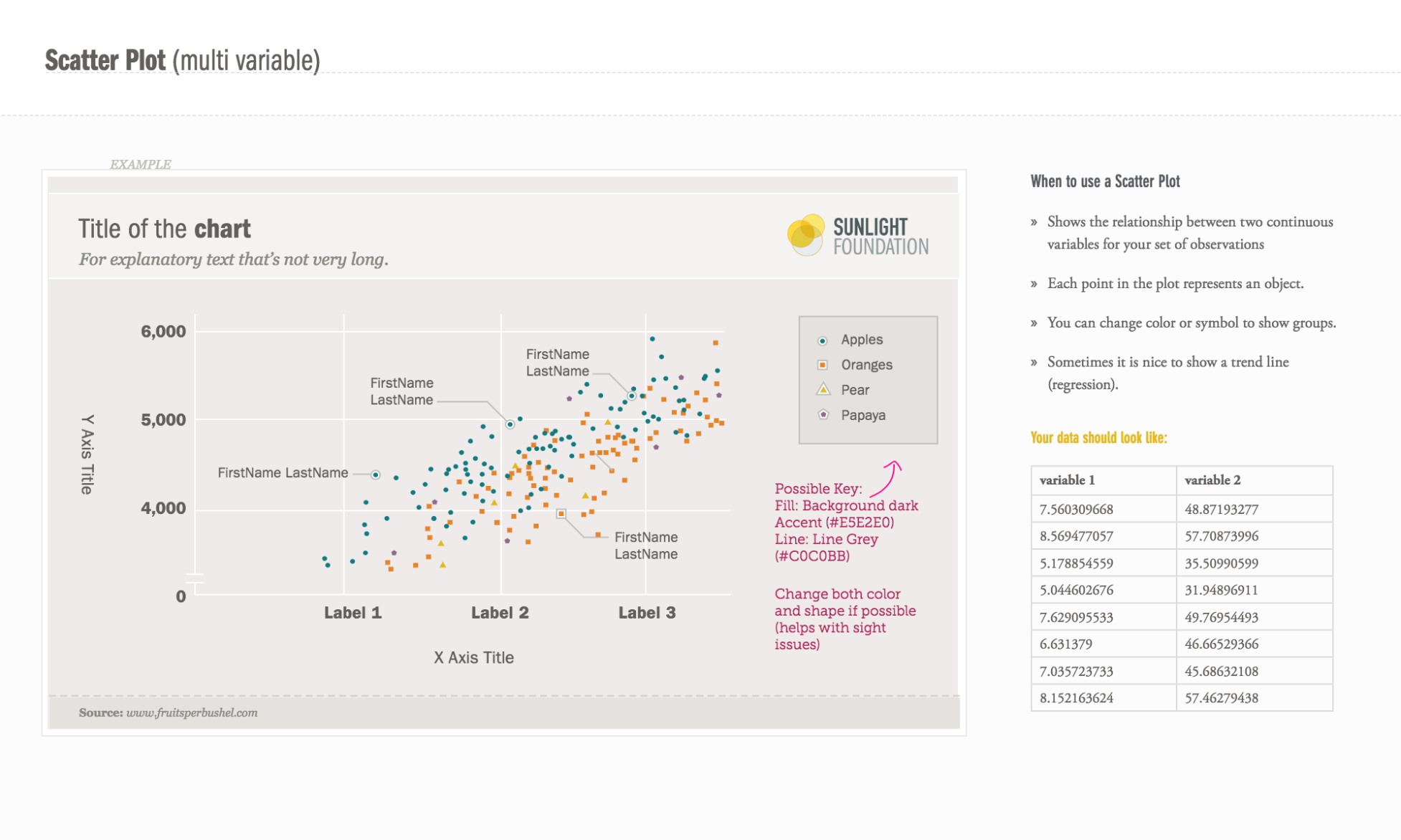 Scatter Plot (multi variable)

EXAMPLE

Title of the chart
For explanatory text that's not very long.

SUNLIGHT FOUNDATION

6,000
5,000
4,000
0

Y Axis Title

FirstName LastName
FirstName LastName
FirstName LastName
FirstName LastName

Label 1
Label 2
Label 3

X Axis Title

Apples
Oranges
Pear
Papaya

Possible Key:
Fill: Background dark Accent (#E5E2E0)
Line: Line Grey (#C0C0BB)

Change both color and shape if possible (helps with sight issues)

Source: www.fruitsperbushel.com

When to use a Scatter Plot

» Shows the relationship between two continuous variables for your set of observations

» Each point in the plot represents an object.

» You can change color or symbol to show groups.

» Sometimes it is nice to show a trend line (regression).

Your data should look like:

| variable 1 | variable 2 |
|---|---|
| 7.560309668 | 48.87193277 |
| 8.569477057 | 57.70873996 |
| 5.178854559 | 35.50990599 |
| 5.044602676 | 31.94896911 |
| 7.629095533 | 49.76954493 |
| 6.631379 | 46.66529366 |
| 7.035723733 | 45.68632108 |
| 8.152163624 | 57.46279438 |